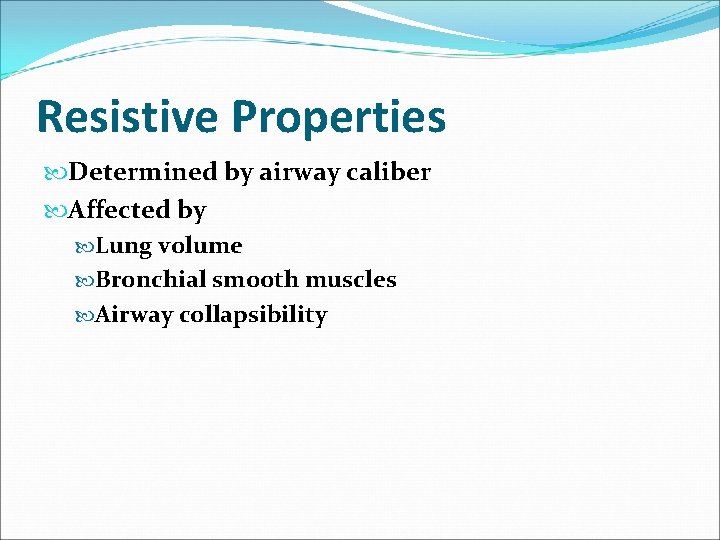 Resistive Properties

Determined by airway caliber

Affected by

Lung volume

Bronchial smooth muscles

Airway collapsibility